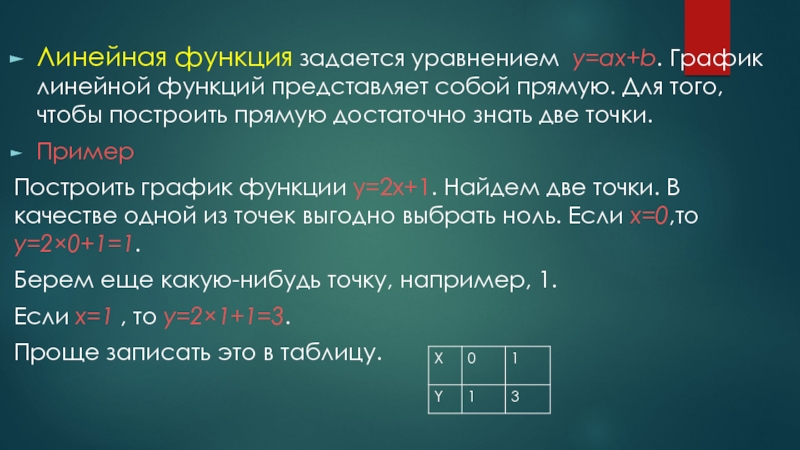 Линейная функция задается уравнением $y=ax+b$. График линейной функций представляет собой прямую. Для того, чтобы построить прямую достаточно знать две точки.

Пример

Построить график функции $y=2x+1$. Найдем две точки. В качестве одной из точек выгодно выбрать ноль. Если $x=0$,то $y=2\times0+1=1$.

Берем еще какую-нибудь точку, например, 1.

Если $x=1$ , то $y=2\times1+1=3$.

Проще записать это в таблицу.

| X | 0 | 1 |
|---|---|---|
| Y | 1 | 3 |